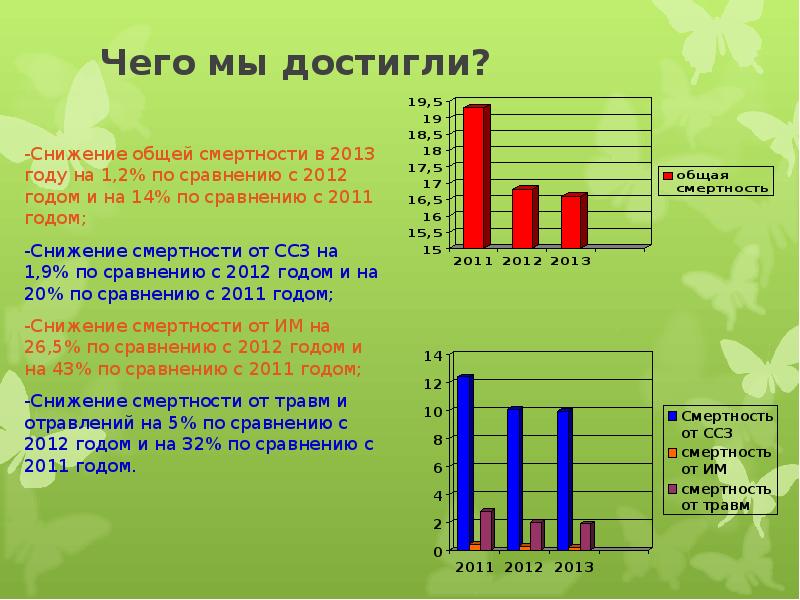 Чего мы достигли?

-Снижение общей смертности в 2013 году на 1,2% по сравнению с 2012 годом и на 14% по сравнению с 2011 годом;

-Снижение смертности от ССЗ на 1,9% по сравнению с 2012 годом и на 20% по сравнению с 2011 годом;

-Снижение смертности от ИМ на 26,5% по сравнению с 2012 годом и на 43% по сравнению с 2011 годом;

-Снижение смертности от травм и отравлений на 5% по сравнению с 2012 годом и на 32% по сравнению с 2011 годом.

19,5
19
18,5
18
17,5
17
16,5
16
15,5
15
2011 2012 2013
общая смертность

14
12
10
8
6
4
2
0
2011 2012 2013
Смертность от ССЗ
смертность от ИМ
смертность от травм